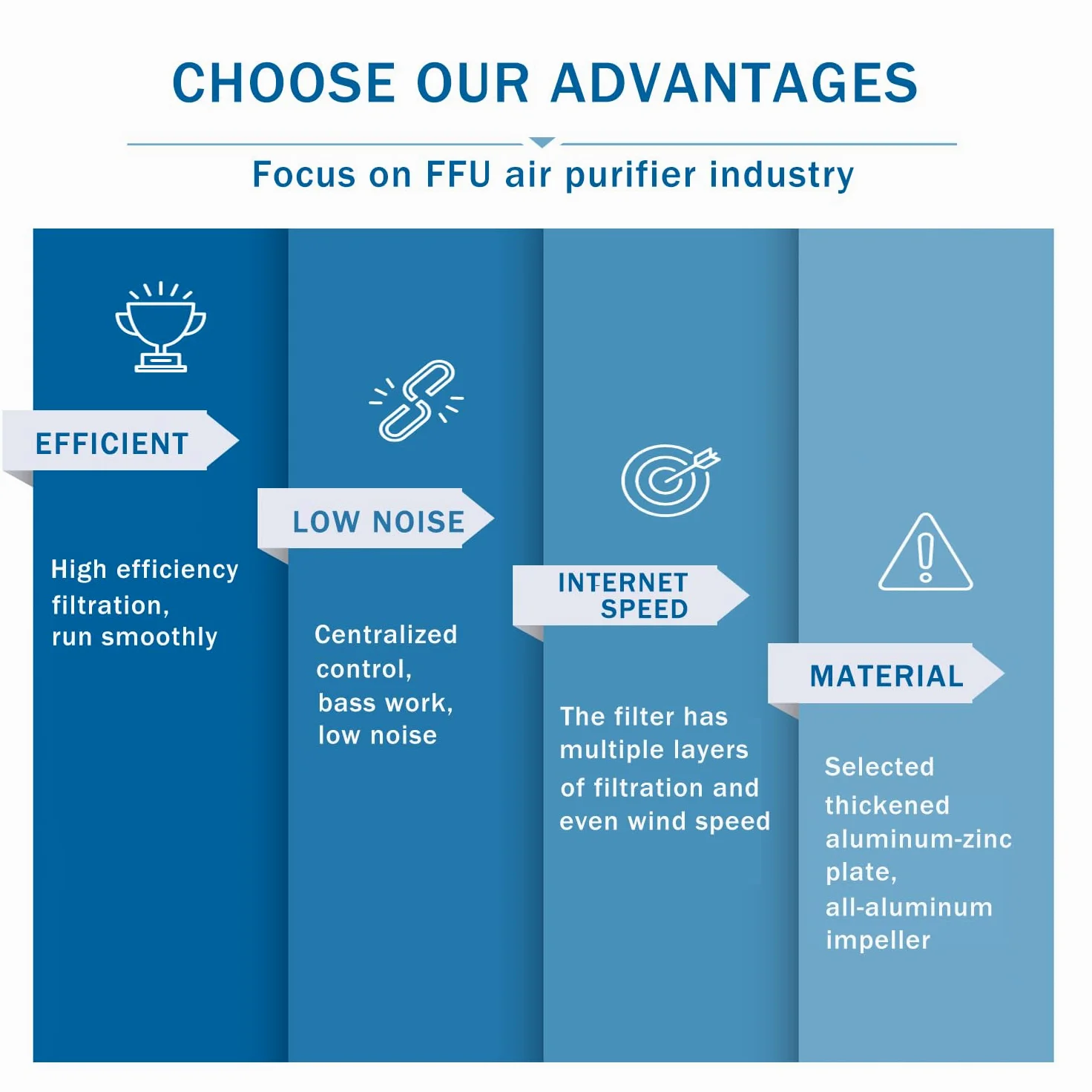 CHOOSE OUR ADVANTAGES

Focus on FFU air purifier industry

EFFICIENT

High efficiency filtration, run smoothly

LOW NOISE

Centralized control, bass work, low noise

INTERNET SPEED

The filter has multiple layers of filtration and even wind speed

MATERIAL

Selected thickened aluminum-zinc plate, all-aluminum impeller